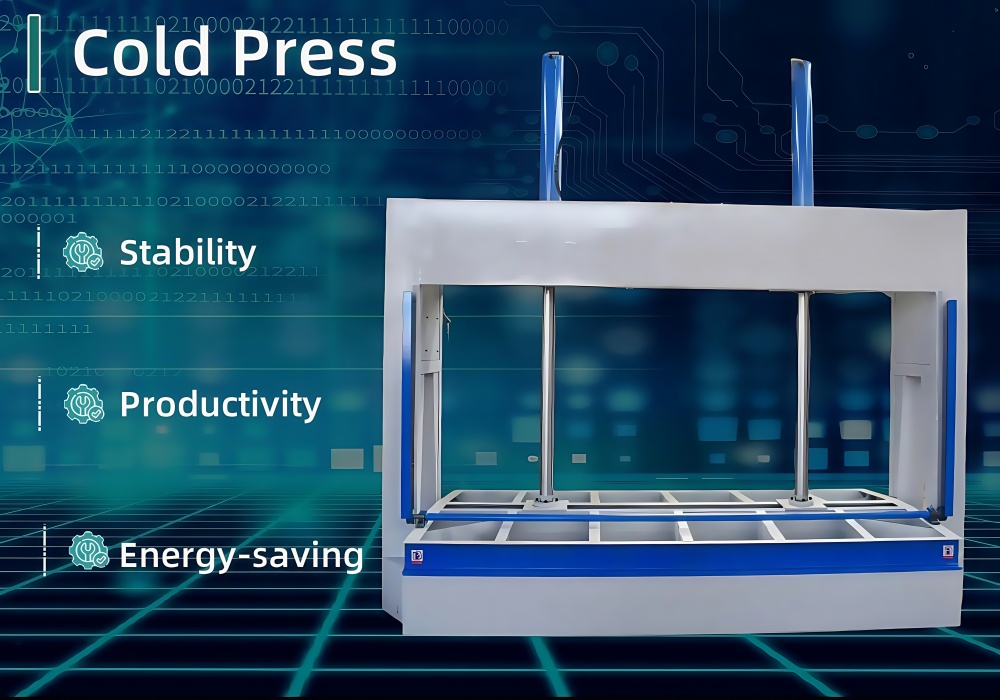 Cold Press

Stability

Productivity

Energy-saving